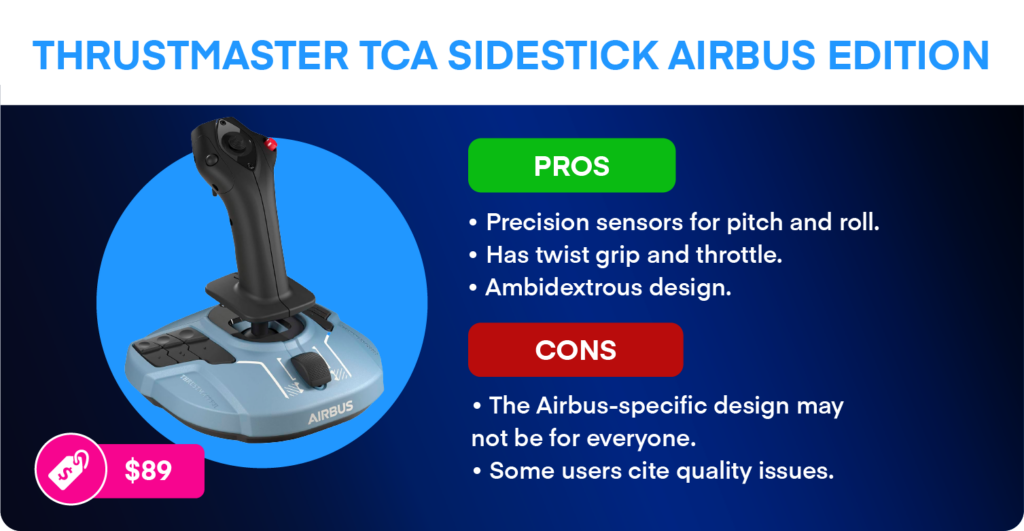 THRUSTMASTER TCA SIDESTICK AIRBUS EDITION

PROS

• Precision sensors for pitch and roll.
• Has twist grip and throttle.
• Ambidextrous design.

CONS

• The Airbus-specific design may not be for everyone.
• Some users cite quality issues.

AIRBUS

$89